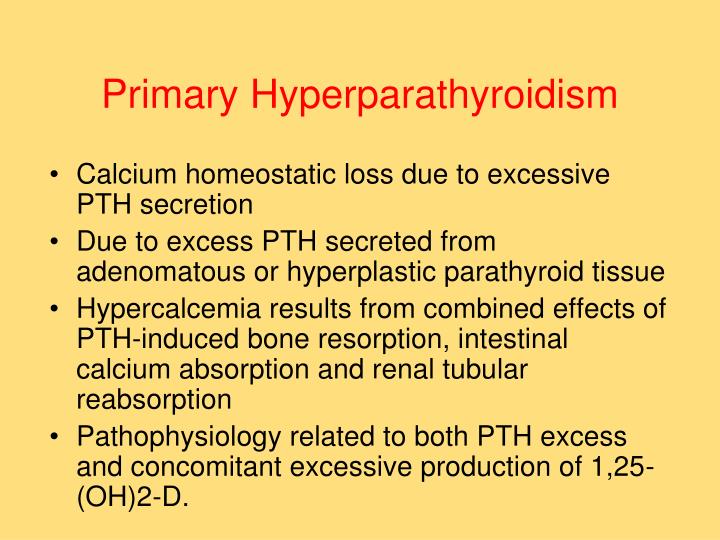 Primary Hyperparathyroidism

• Calcium homeostatic loss due to excessive PTH secretion
• Due to excess PTH secreted from adenomatous or hyperplastic parathyroid tissue
• Hypercalcemia results from combined effects of PTH-induced bone resorption, intestinal calcium absorption and renal tubular reabsorption
• Pathophysiology related to both PTH excess and concomitant excessive production of 1,25-(OH)2-D.